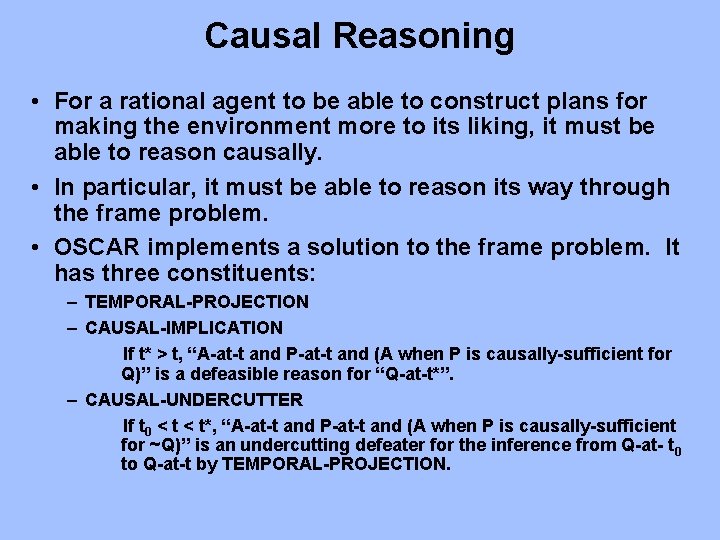 Causal Reasoning

• For a rational agent to be able to construct plans for making the environment more to its liking, it must be able to reason causally.

• In particular, it must be able to reason its way through the frame problem.

• OSCAR implements a solution to the frame problem. It has three constituents:

– TEMPORAL-PROJECTION

– CAUSAL-IMPLICATION

If t* > t, “A-at-t and P-at-t and (A when P is causally-sufficient for Q)” is a defeasible reason for “Q-at-t*”.

– CAUSAL-UNDERCUTTER

If $t_0$ < t < t*, “A-at-t and P-at-t and (A when P is causally-sufficient for ~Q)” is an undercutting defeater for the inference from Q-at- $t_0$ to Q-at-t by TEMPORAL-PROJECTION.